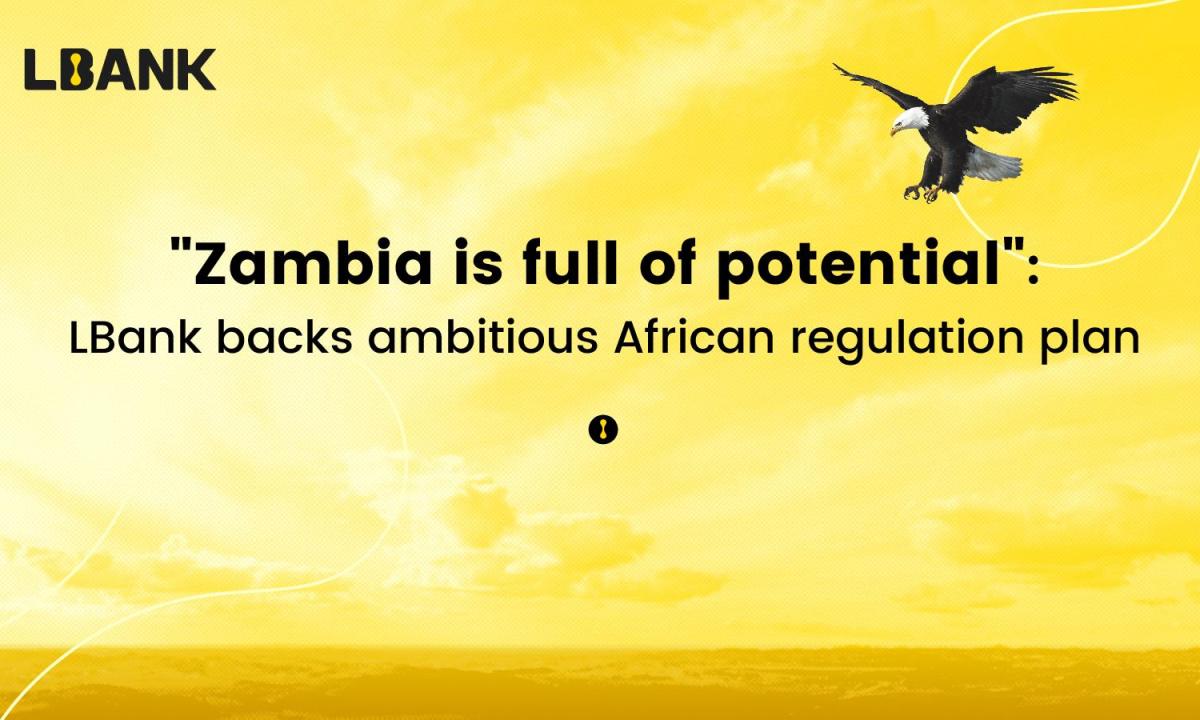 LBANK

"Zambia is full of potential":
LBank backs ambitious African regulation plan